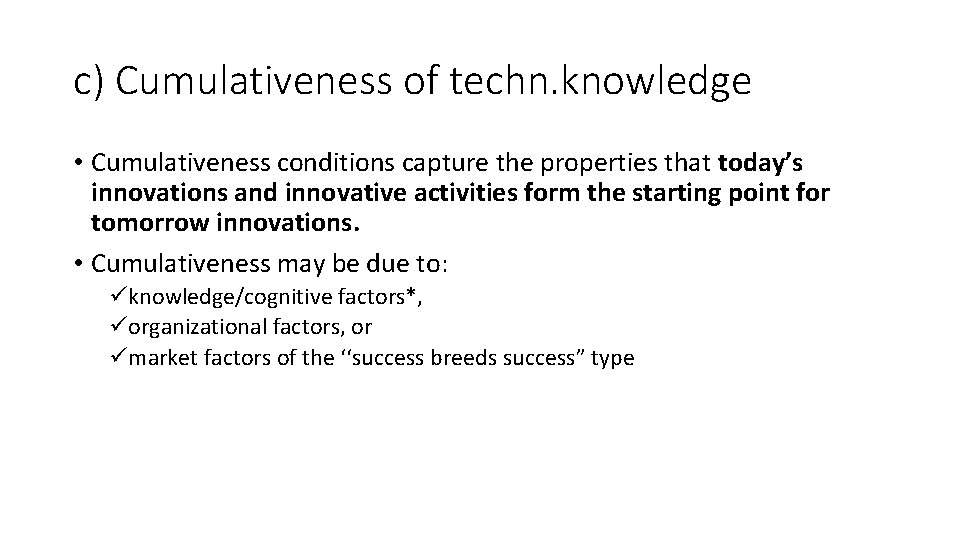 c) Cumulativeness of techn.knowledge

• Cumulativeness conditions capture the properties that today’s innovations and innovative activities form the starting point for tomorrow innovations.

• Cumulativeness may be due to:

✓knowledge/cognitive factors*,
✓organizational factors, or
✓market factors of the ‘‘success breeds success” type